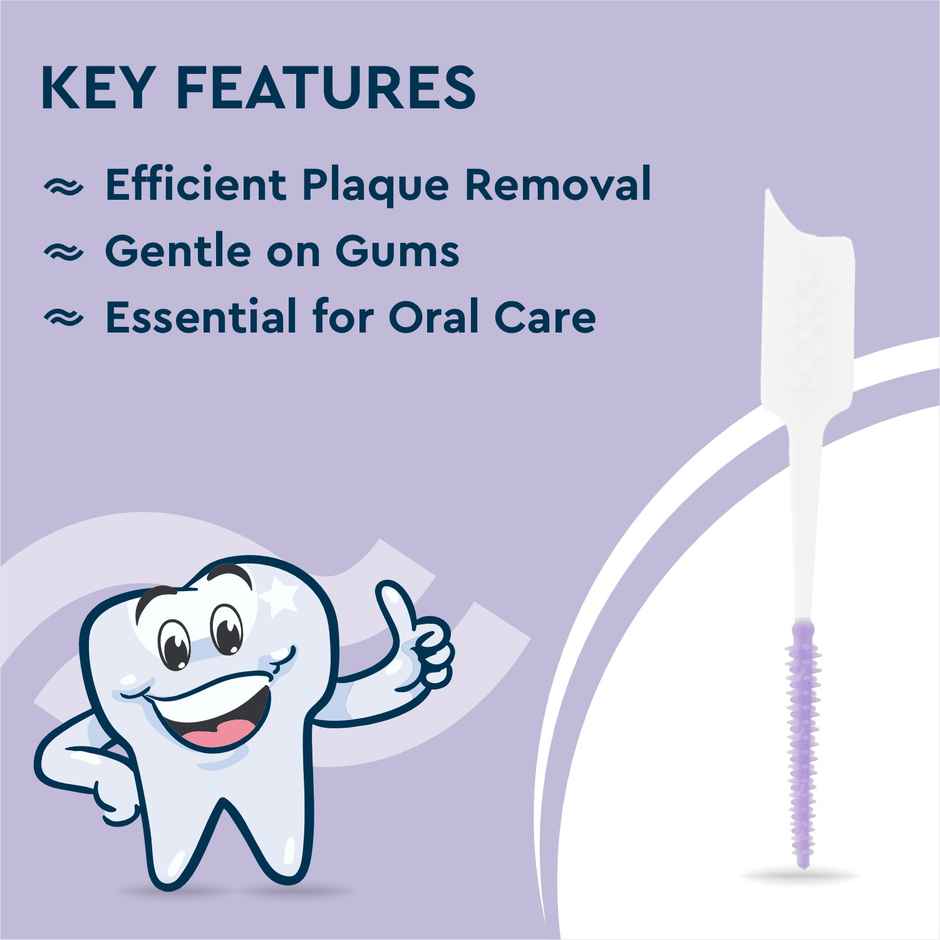 KEY FEATURES

≈ Efficient Plaque Removal
≈ Gentle on Gums
≈ Essential for Oral Care